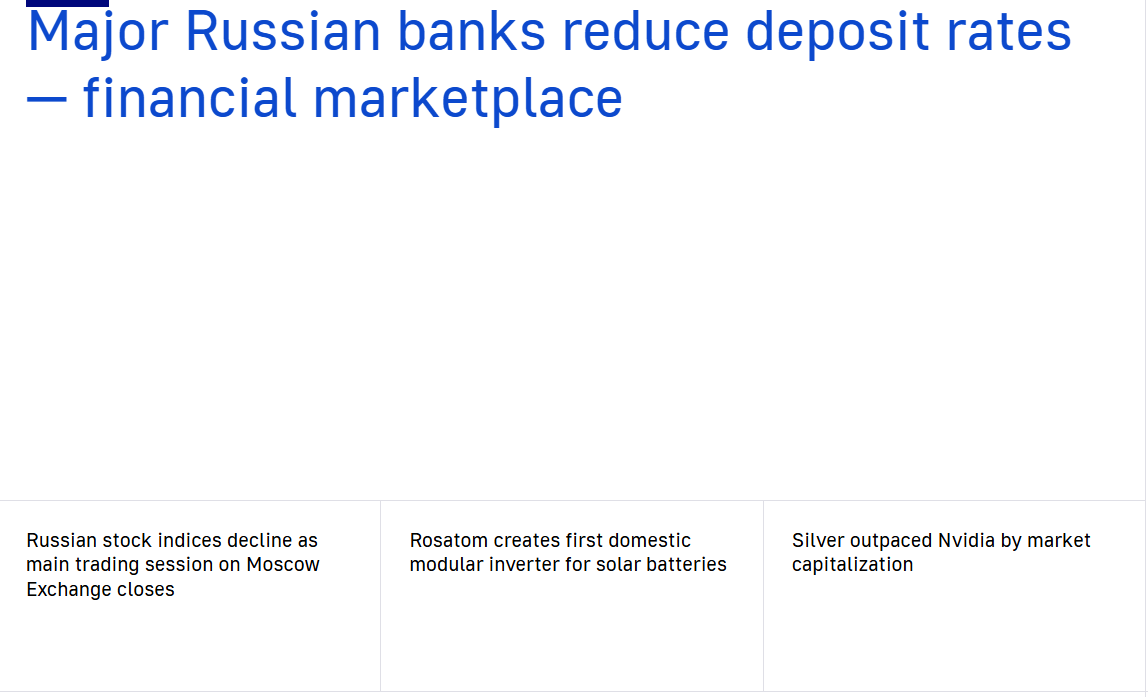 Major Russian banks reduce deposit rates — financial marketplace

Russian stock indices decline as main trading session on Moscow Exchange closes

Rosatom creates first domestic modular inverter for solar batteries

Silver outpaced Nvidia by market capitalization